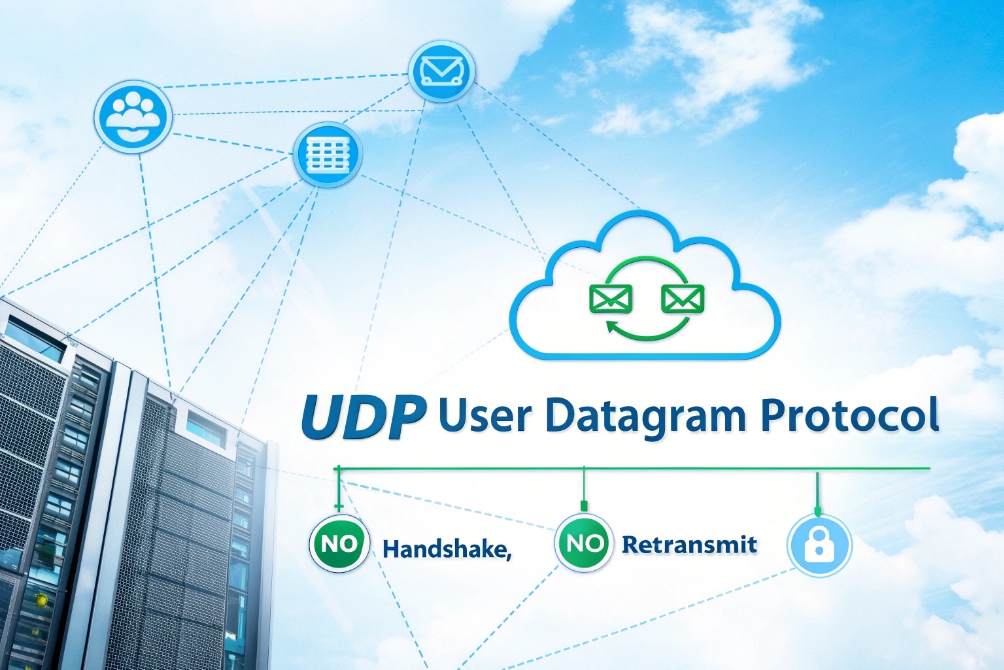 UDP User Datagram Protocol

NO Handshake,

NO Retransmit